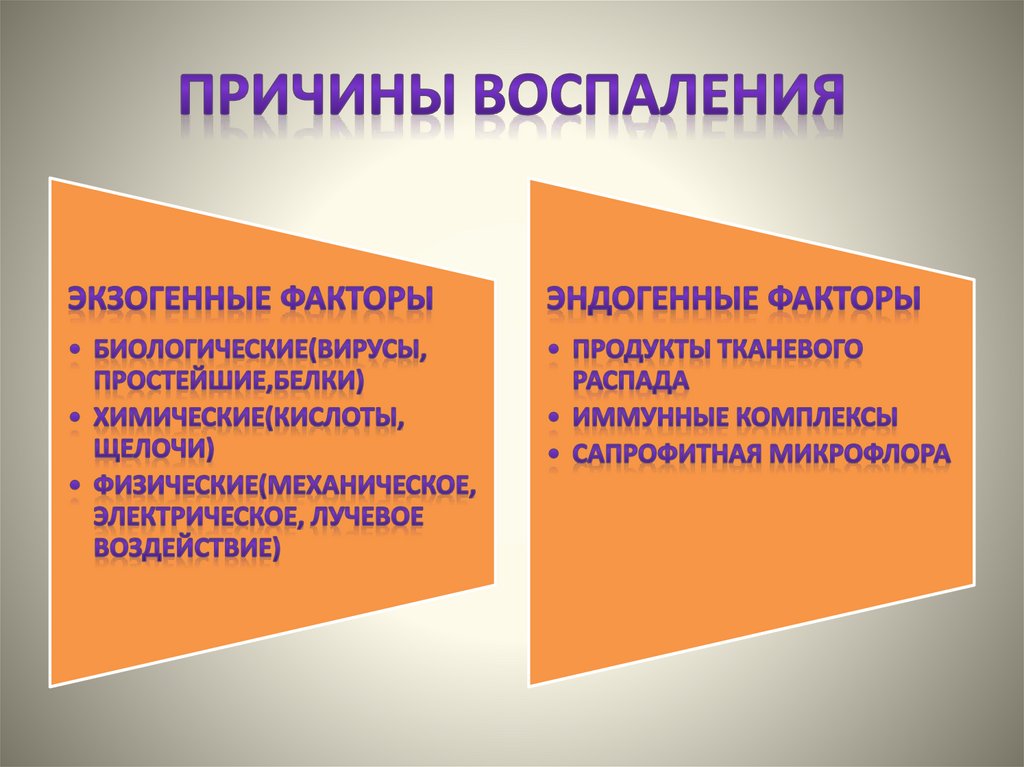 ПРИЧИНЫ ВОСПАЛЕНИЯ

ЭКЗОГЕННЫЕ ФАКТОРЫ

• БИОЛОГИЧЕСКИЕ(ВИРУСЫ, ПРОСТЕЙШИЕ,БЕЛКИ)
• ХИМИЧЕСКИЕ(КИСЛОТЫ, ЩЕЛОЧИ)
• ФИЗИЧЕСКИЕ(МЕХАНИЧЕСКОЕ, ЭЛЕКТРИЧЕСКОЕ, ЛУЧЕВОЕ ВОЗДЕЙСТВИЕ)

ЭНДОГЕННЫЕ ФАКТОРЫ

• ПРОДУКТЫ ТКАНЕВОГО РАСПАДА
• ИММУННЫЕ КОМПЛЕКСЫ
• САПРОФИТНАЯ МИКРОФЛОРА